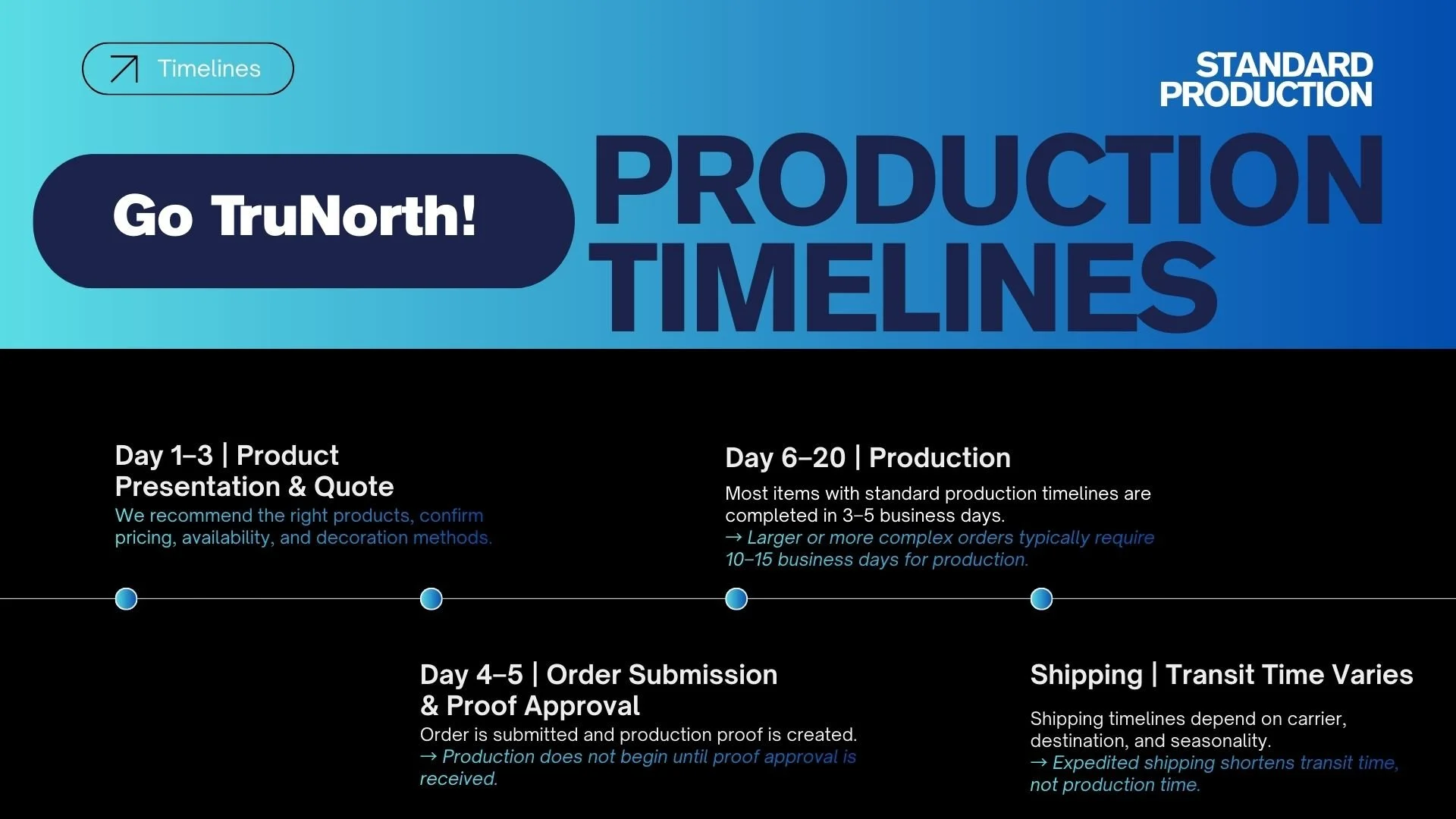 Timelines

STANDARD PRODUCTION

Go TruNorth!

PRODUCTION TIMELINES

Day 1–3 | Product Presentation & Quote
We recommend the right products, confirm pricing, availability, and decoration methods.

Day 6–20 | Production
Most items with standard production timelines are completed in 3–5 business days.
→ Larger or more complex orders typically require 10–15 business days for production.

Day 4–5 | Order Submission & Proof Approval
Order is submitted and production proof is created.
→ Production does not begin until proof approval is received.

Shipping | Transit Time Varies
Shipping timelines depend on carrier, destination, and seasonality.
→ Expedited shipping shortens transit time, not production time.